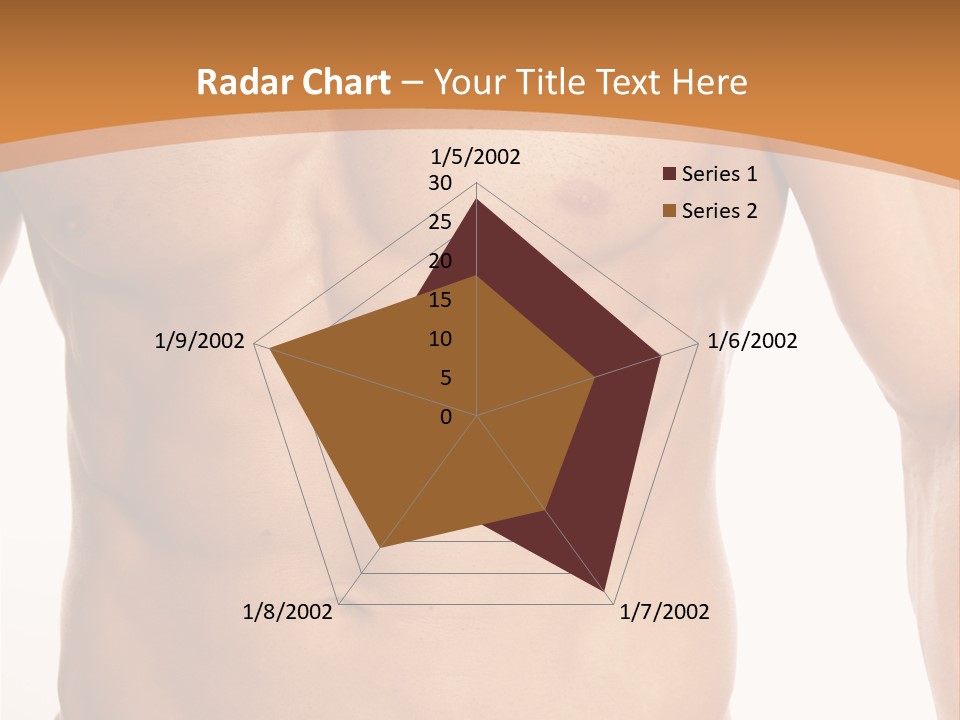 Radar Chart – Your Title Text Here

1/5/2002
30
25
20
15
10
5
0
1/6/2002
1/7/2002
1/8/2002
1/9/2002

Series 1
Series 2